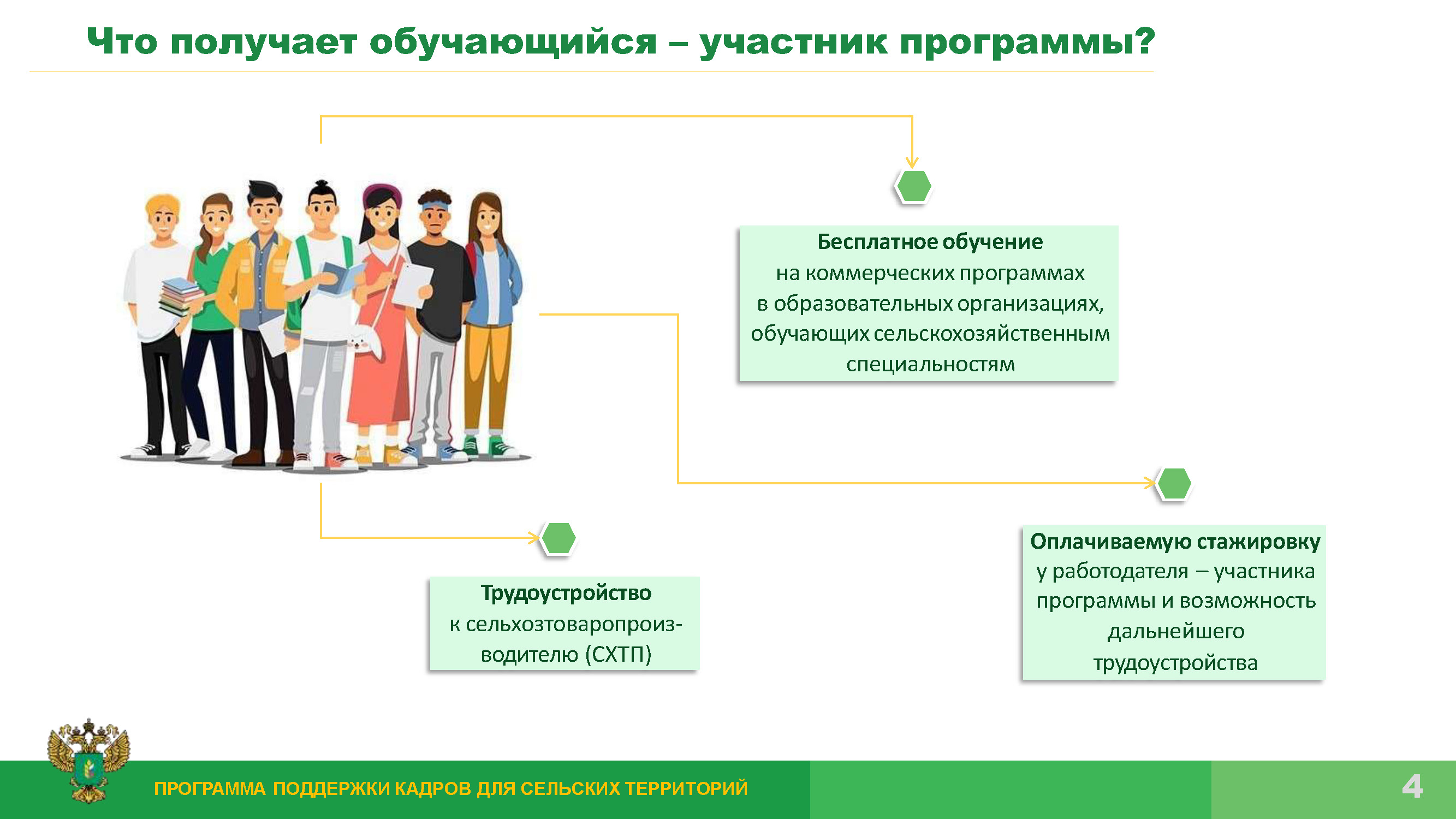 Что получает обучающийся – участник программы?

Бесплатное обучение
на коммерческих программах в образовательных организациях, обучающих сельскохозяйственным специальностям

Трудоустройство
к сельхозтоваропроизводителю (СХТП)

Оплачиваемую стажировку
у работодателя – участника программы и возможность дальнейшего трудоустройства

ПРОГРАММА ПОДДЕРЖКИ КАДРОВ ДЛЯ СЕЛЬСКИХ ТЕРРИТОРИЙ

4